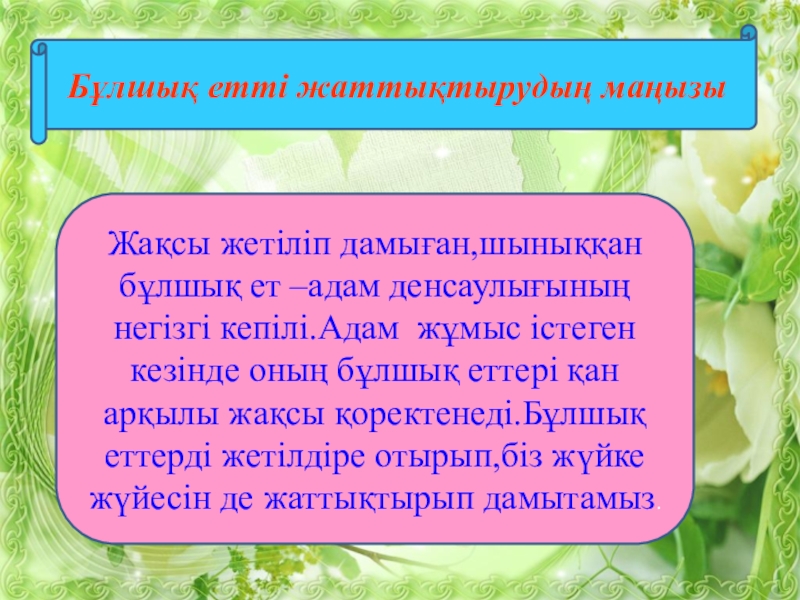 Бұлшық етті жаттықтырудың маңызы

Жақсы жетіліп дамыған,шыныққан бұлшық ет –адам денсаулығының негізгі кепілі.Адам жұмыс істеген кезінде оның бұлшық еттері қан арқылы жақсы қоректенеді.Бұлшық еттерді жетілдіре отырып,біз жүйке жүйесін де жаттықтырып дамытамыз.